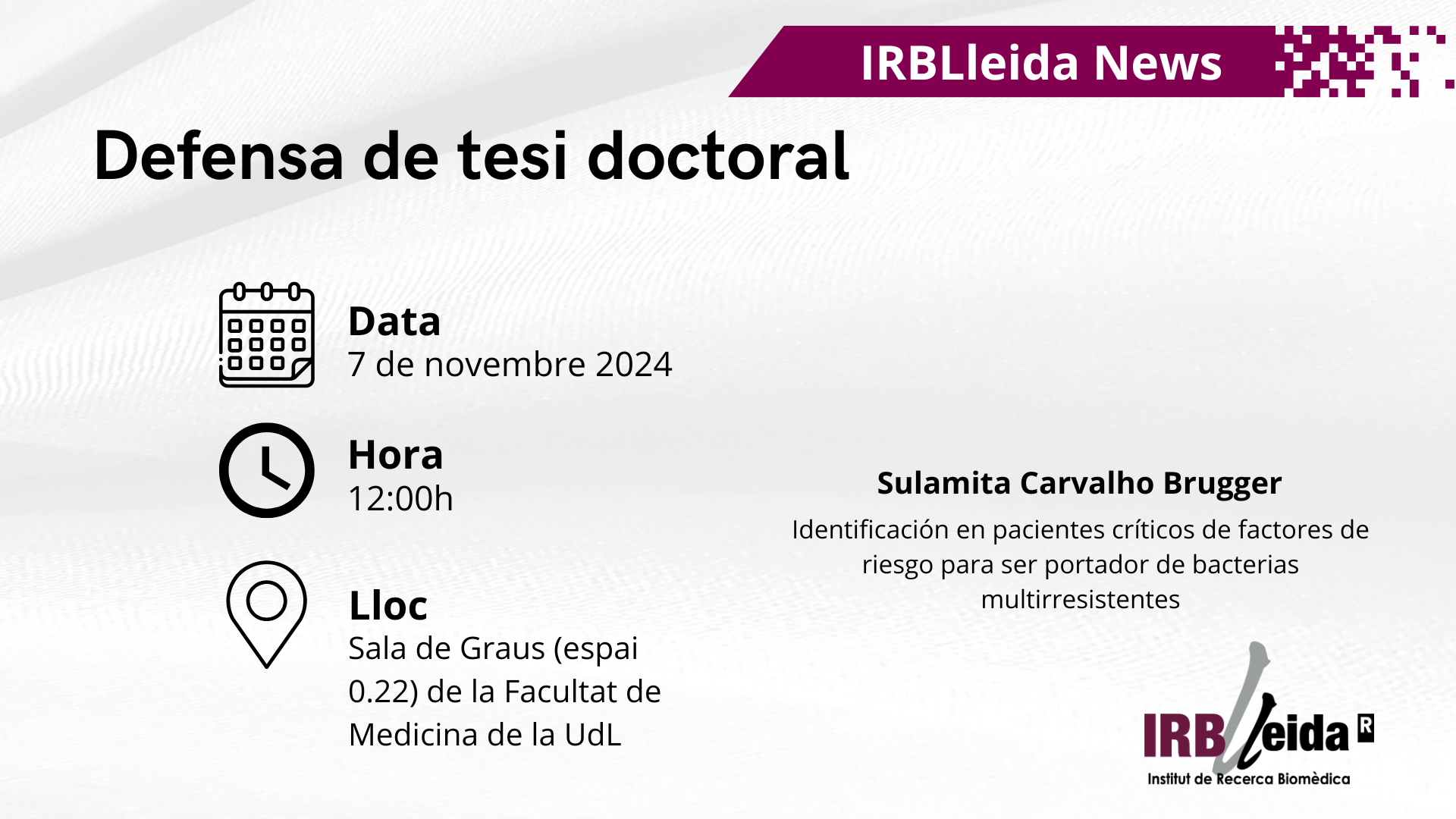 IRBLleida News

Defensa de tesi doctoral

Data
7 de novembre 2024

Hora
12:00h

Lloc
Sala de Graus (espai 0.22) de la Facultat de Medicina de la UdL

Sulamita Carvalho Brugger

Identificación en pacientes críticos de factores de riesgo para ser portador de bacterias multirresistentes

IRBLleida R
Institut de Recerca Biomèdica